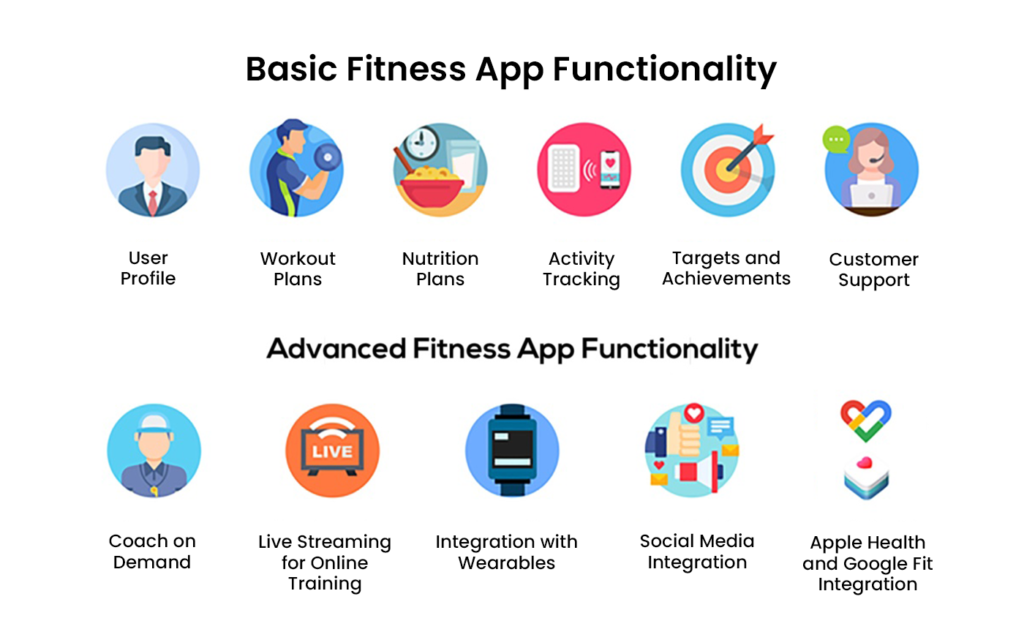 Basic Fitness App Functionality

User Profile

Workout Plans

Nutrition Plans

Activity Tracking

Targets and Achievements

Customer Support

Advanced Fitness App Functionality

Coach on Demand

LIVE

Live Streaming for Online Training

Integration with Wearables

Social Media Integration

Apple Health and Google Fit Integration